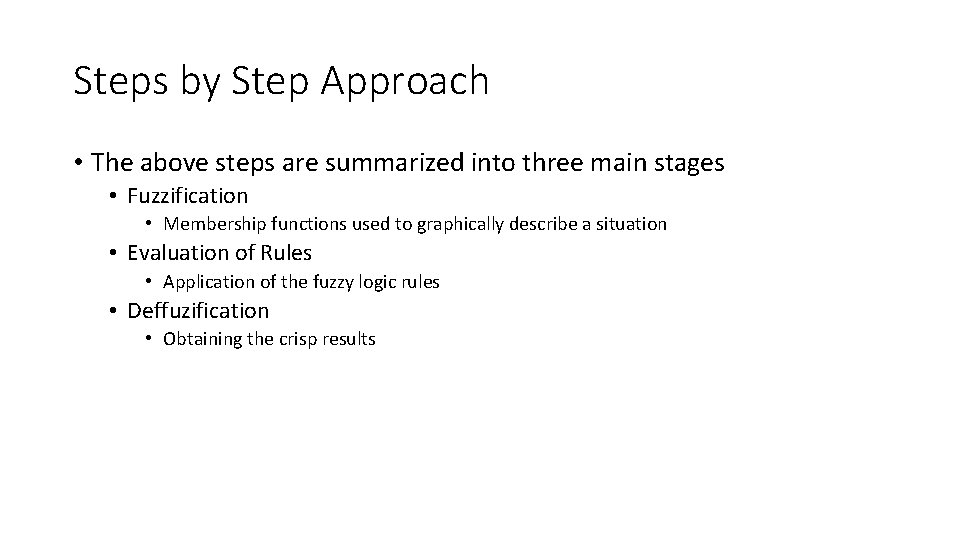 Steps by Step Approach

• The above steps are summarized into three main stages
• Fuzzification
• Membership functions used to graphically describe a situation
• Evaluation of Rules
• Application of the fuzzy logic rules
• Deffuzification
• Obtaining the crisp results